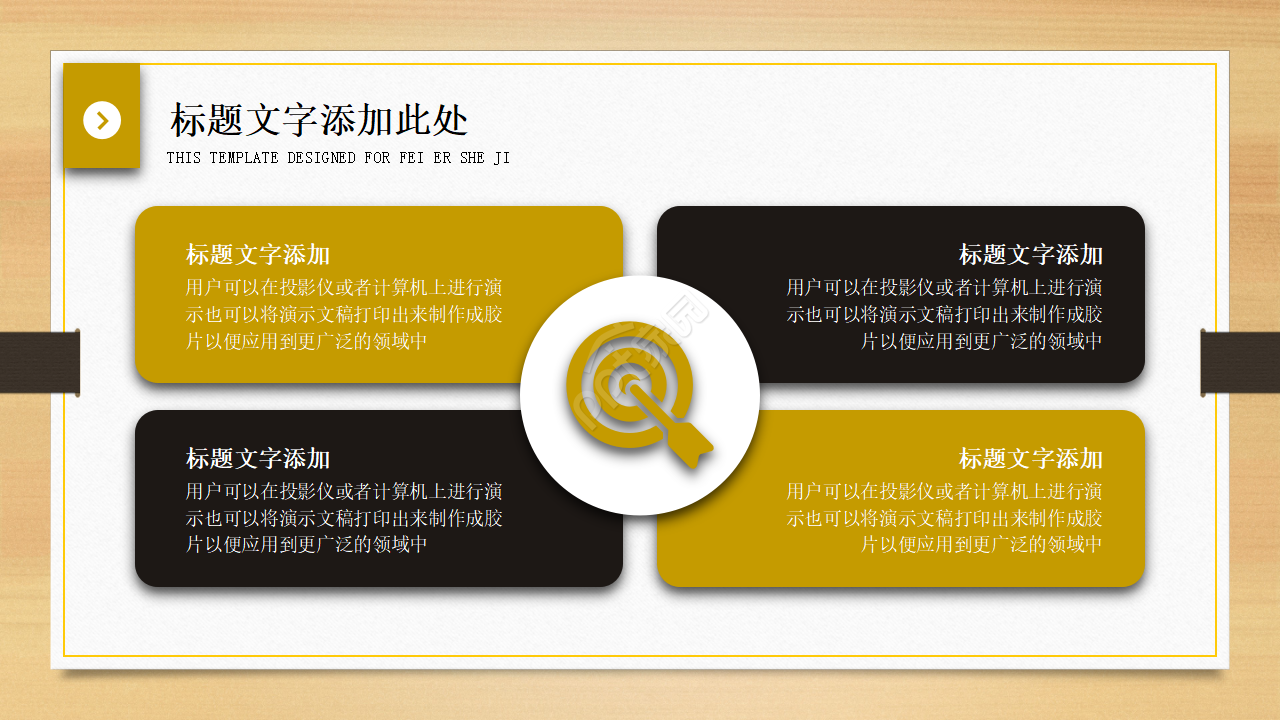 标题文字添加此处
THIS TEMPLATE DESIGNED FOR FEI ER SHE JI

标题文字添加
用户可以在投影仪或者计算机上进行演示也可以将演示文稿打印出来制作成胶片以便应用到更广泛的领域中

标题文字添加
用户可以在投影仪或者计算机上进行演示也可以将演示文稿打印出来制作成胶片以便应用到更广泛的领域中

标题文字添加
用户可以在投影仪或者计算机上进行演示也可以将演示文稿打印出来制作成胶片以便应用到更广泛的领域中

标题文字添加
用户可以在投影仪或者计算机上进行演示也可以将演示文稿打印出来制作成胶片以便应用到更广泛的领域中